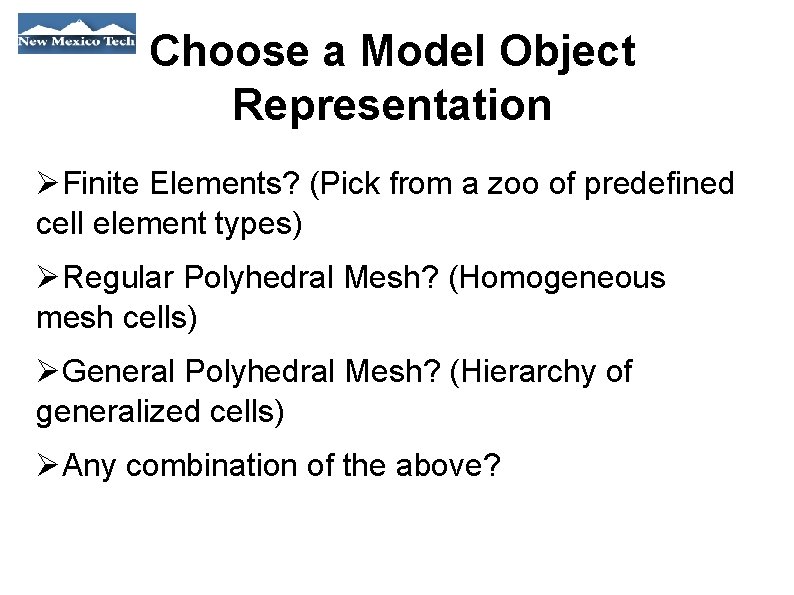 New Mexico Tech

Choose a Model Object Representation

➢Finite Elements? (Pick from a zoo of predefined cell element types)

➢Regular Polyhedral Mesh? (Homogeneous mesh cells)

➢General Polyhedral Mesh? (Hierarchy of generalized cells)

➢Any combination of the above?